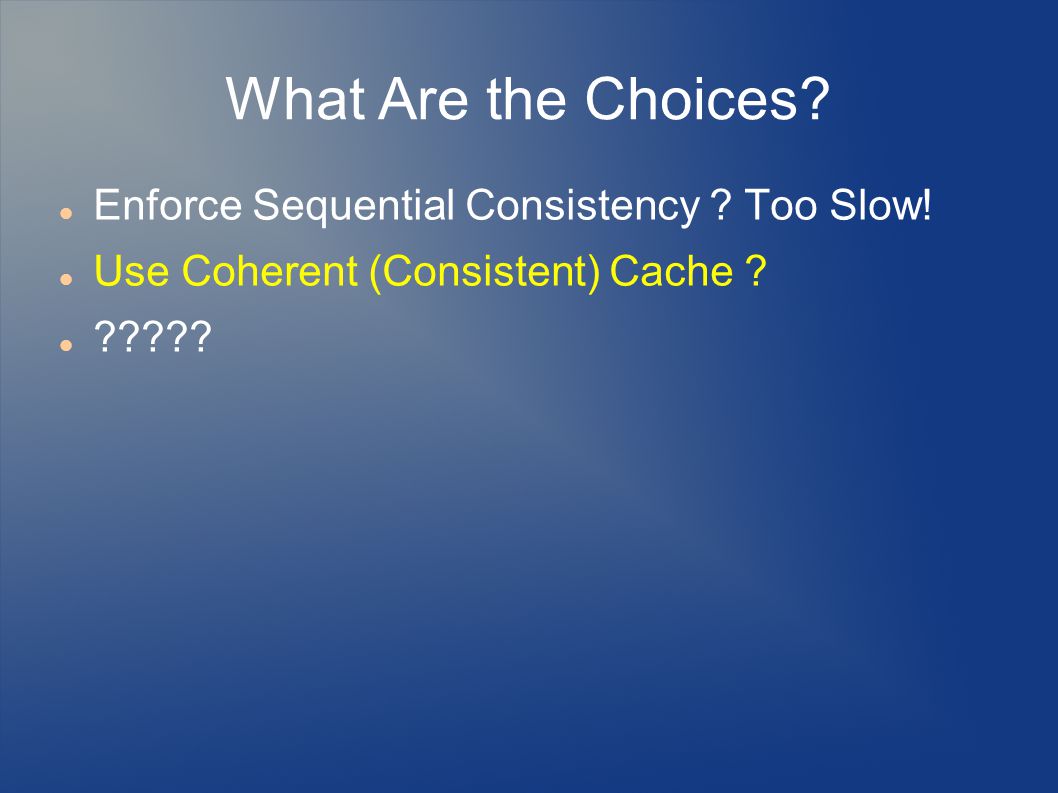 What Are the Choices?

- Enforce Sequential Consistency ? Too Slow!
- Use Coherent (Consistent) Cache ?
- ?????